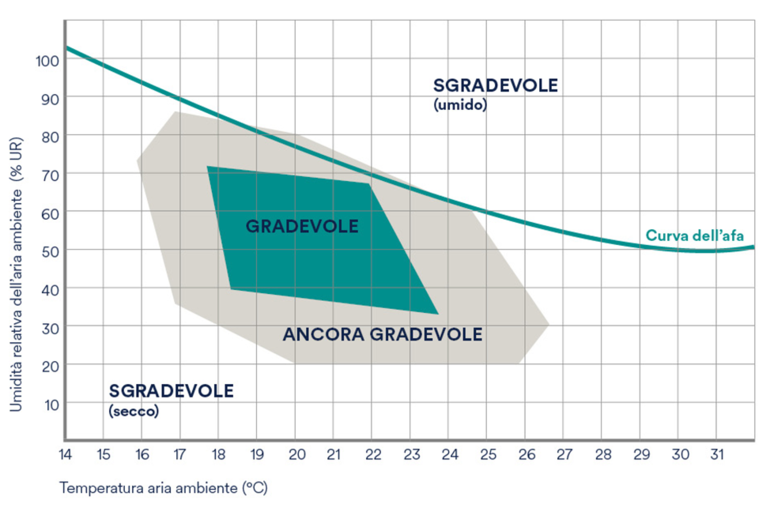 Umidità relativa dell'aria ambiente (% UR)

100
90
80
70
60
50
40
30
20
10

SGRADEVOLE
(umido)

GRADEVOLE

Curva dell'afa

ANCORA GRADEVOLE

SGRADEVOLE
(secco)

14 15 16 17 18 19 20 21 22 23 24 25 26 27 28 29 30 31

Temperatura aria ambiente (°C)